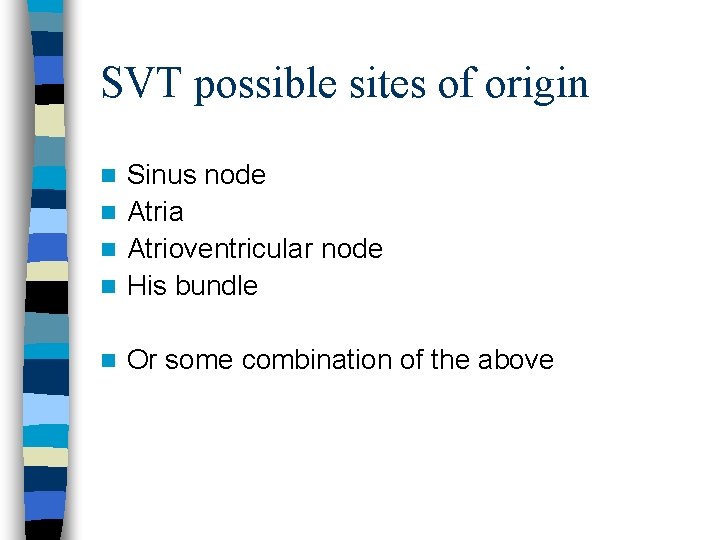 SVT possible sites of origin

- Sinus node
- Atria
- Atrioventricular node
- His bundle

- Or some combination of the above